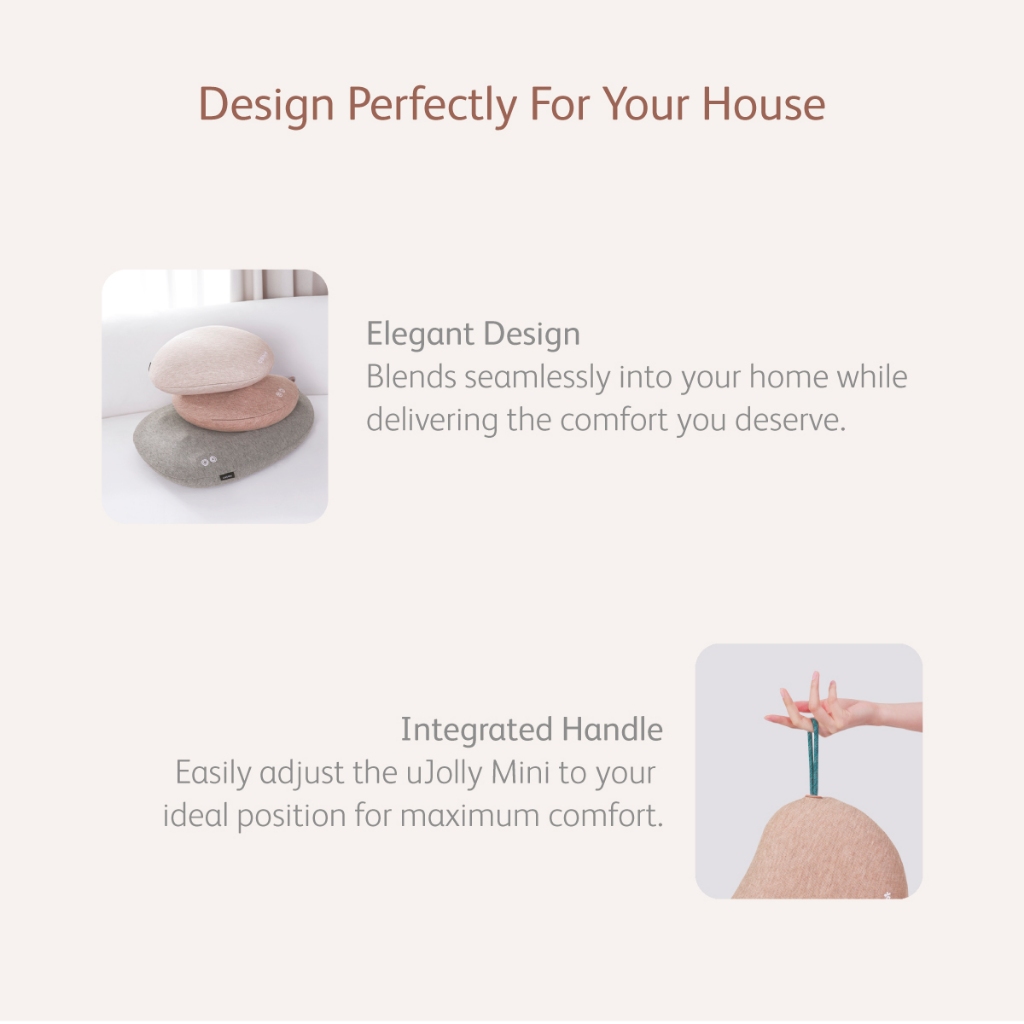 Design Perfectly For Your House

Elegant Design
Blends seamlessly into your home while delivering the comfort you deserve.

Integrated Handle
Easily adjust the uJolly Mini to your ideal position for maximum comfort.